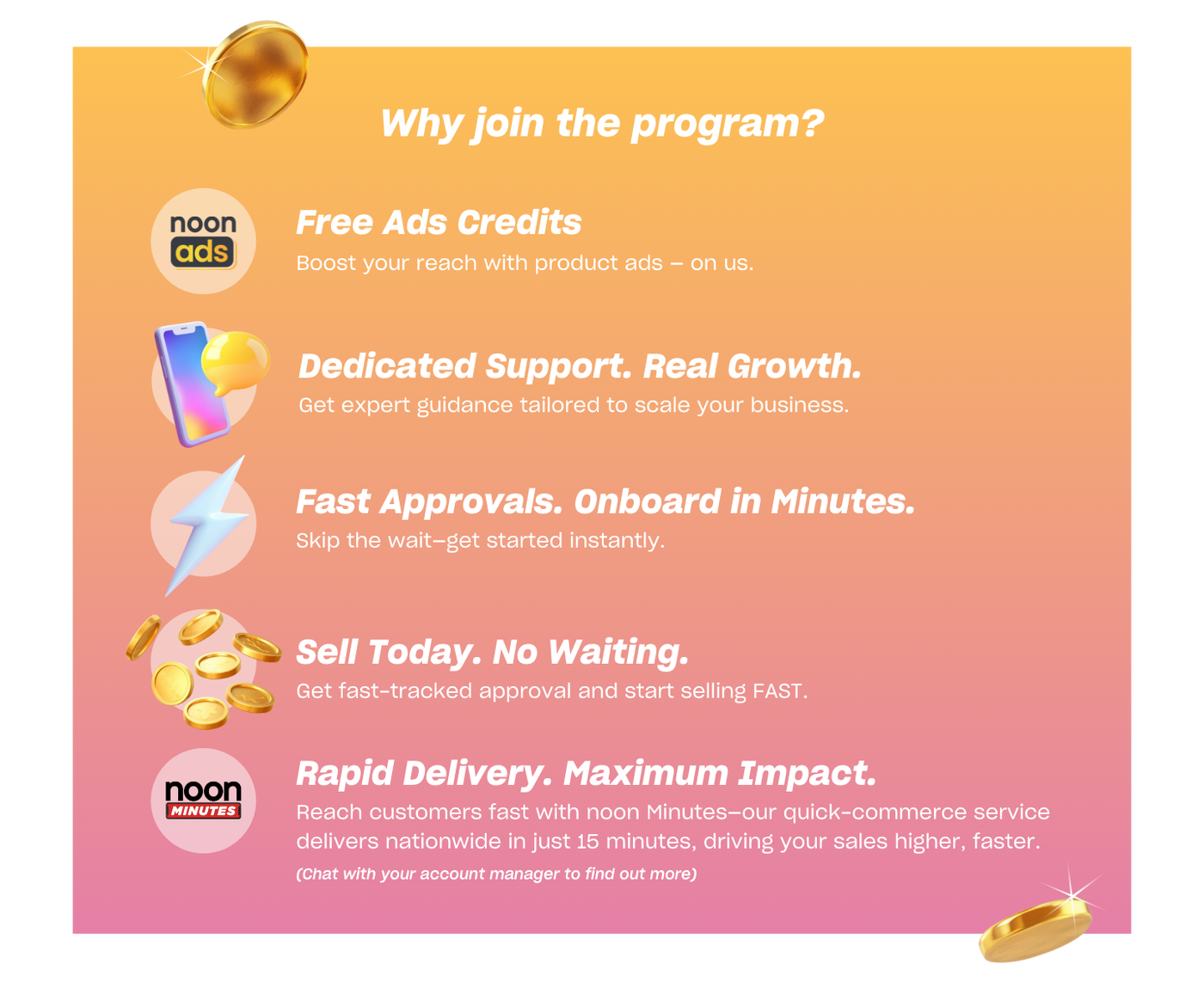 Why join the program?

noon ads

Free Ads Credits
Boost your reach with product ads – on us.

Dedicated Support. Real Growth.
Get expert guidance tailored to scale your business.

Fast Approvals. Onboard in Minutes.
Skip the wait–get started instantly.

Sell Today. No Waiting.
Get fast-tracked approval and start selling FAST.

noon MINUTES

Rapid Delivery. Maximum Impact.
Reach customers fast with noon Minutes–our quick-commerce service delivers nationwide in just 15 minutes, driving your sales higher, faster.
(Chat with your account manager to find out more)